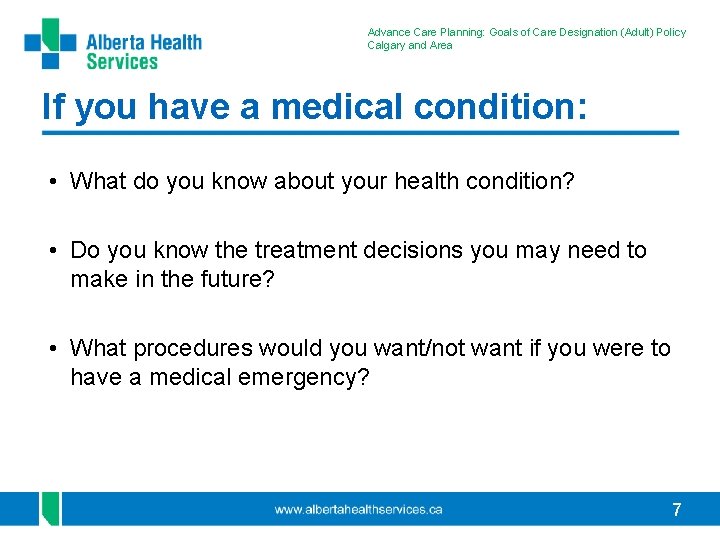 Alberta Health Services

Advance Care Planning: Goals of Care Designation (Adult) Policy
Calgary and Area

If you have a medical condition:

• What do you know about your health condition?

• Do you know the treatment decisions you may need to make in the future?

• What procedures would you want/not want if you were to have a medical emergency?

www.albertahealthservices.ca

7